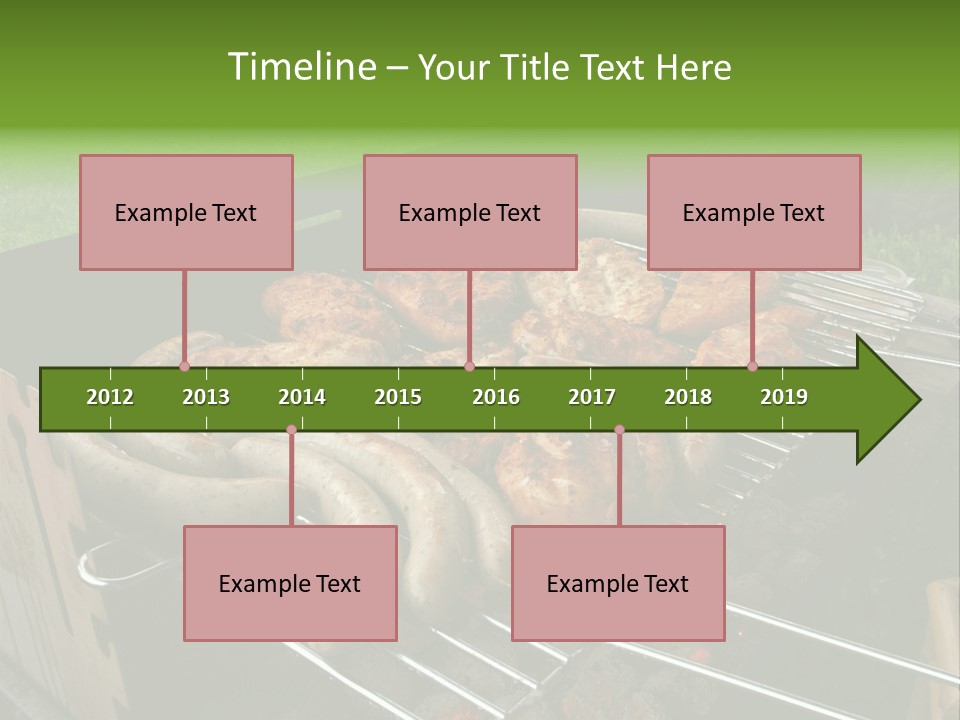 Timeline – Your Title Text Here

Example Text

Example Text

Example Text

2012 2013 2014 2015 2016 2017 2018 2019

Example Text

Example Text